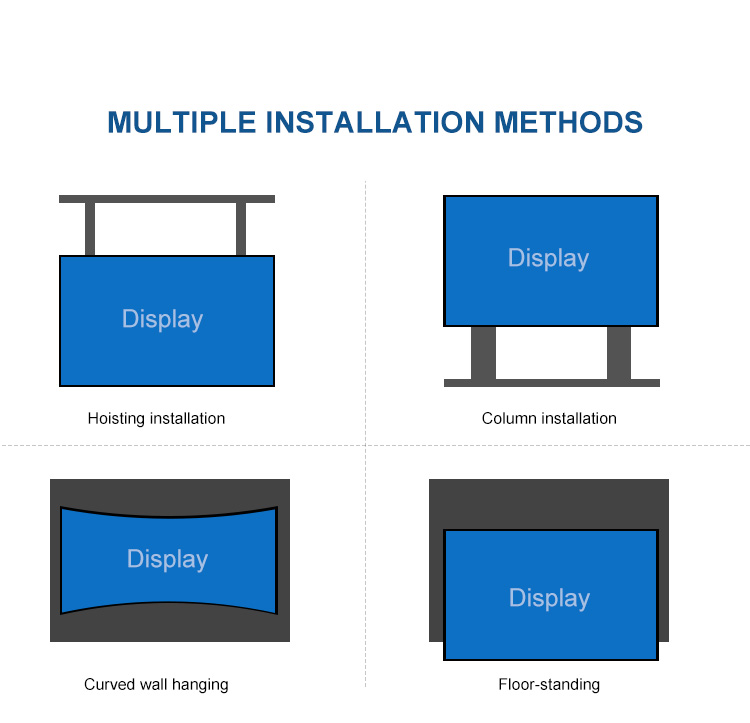 MULTIPLE INSTALLATION METHODS

Display

Hoisting installation

Display

Column installation

Display

Curved wall hanging

Display

Floor-standing